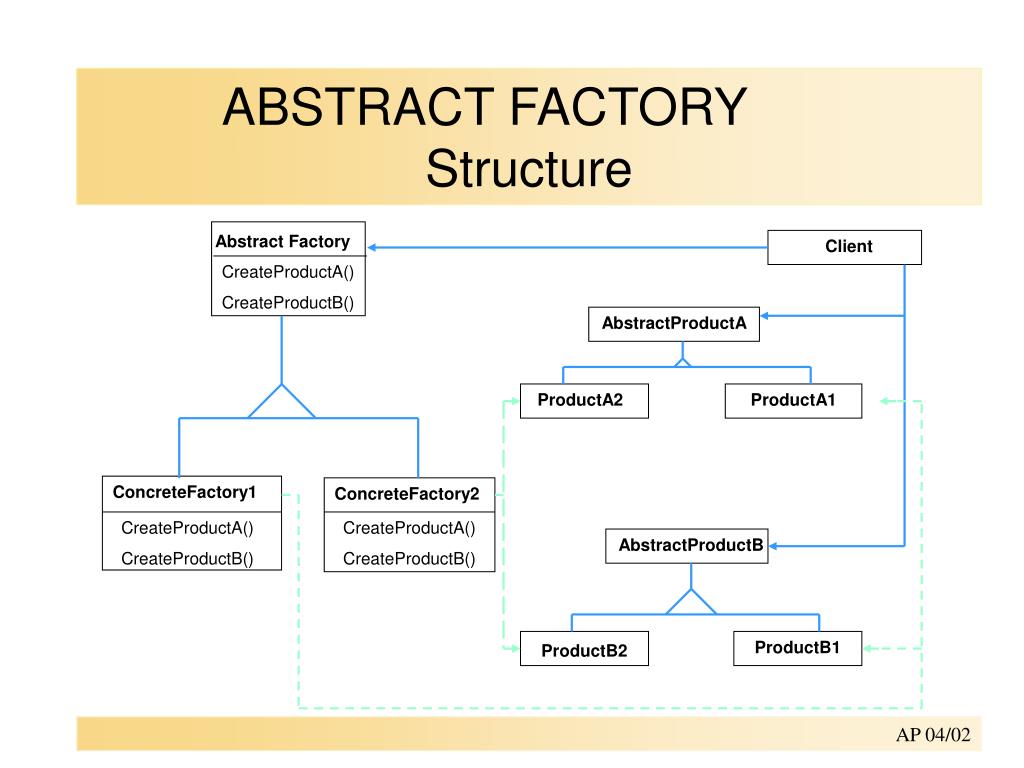 ABSTRACT FACTORY
Structure

Abstract Factory
CreateProductA()
CreateProductB()

Client

AbstractProductA

ProductA2

ProductA1

ConcreteFactory1
CreateProductA()
CreateProductB()

ConcreteFactory2
CreateProductA()
CreateProductB()

AbstractProductB

ProductB2

ProductB1

AP 04/02